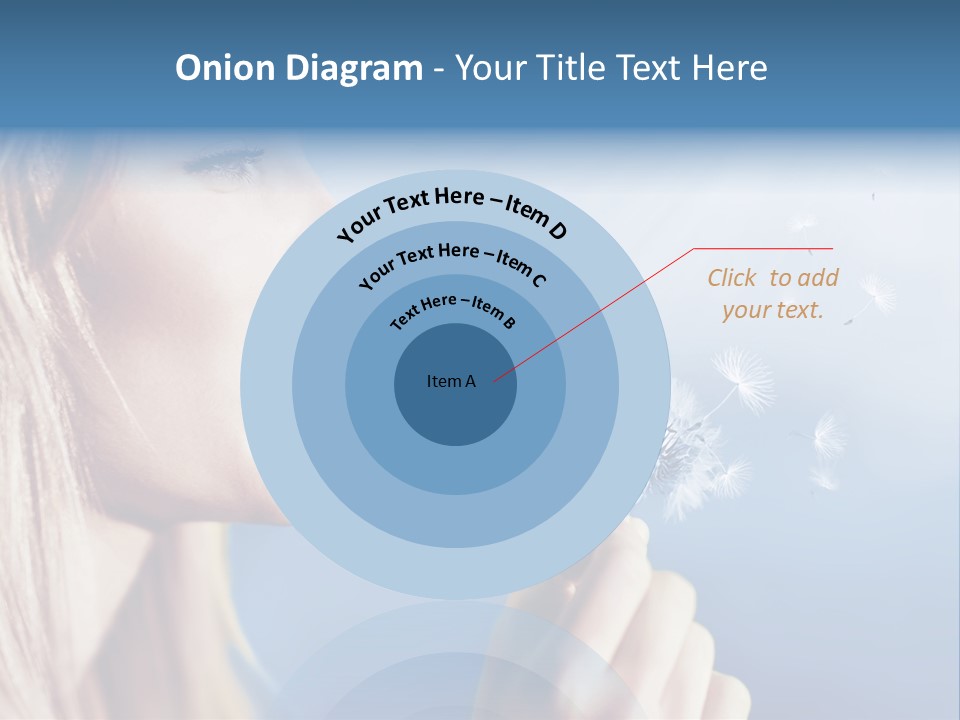 Onion Diagram - Your Title Text Here

Your Text Here – Item D

Your Text Here – Item C

Text Here – Item B

Item A

Click to add your text.